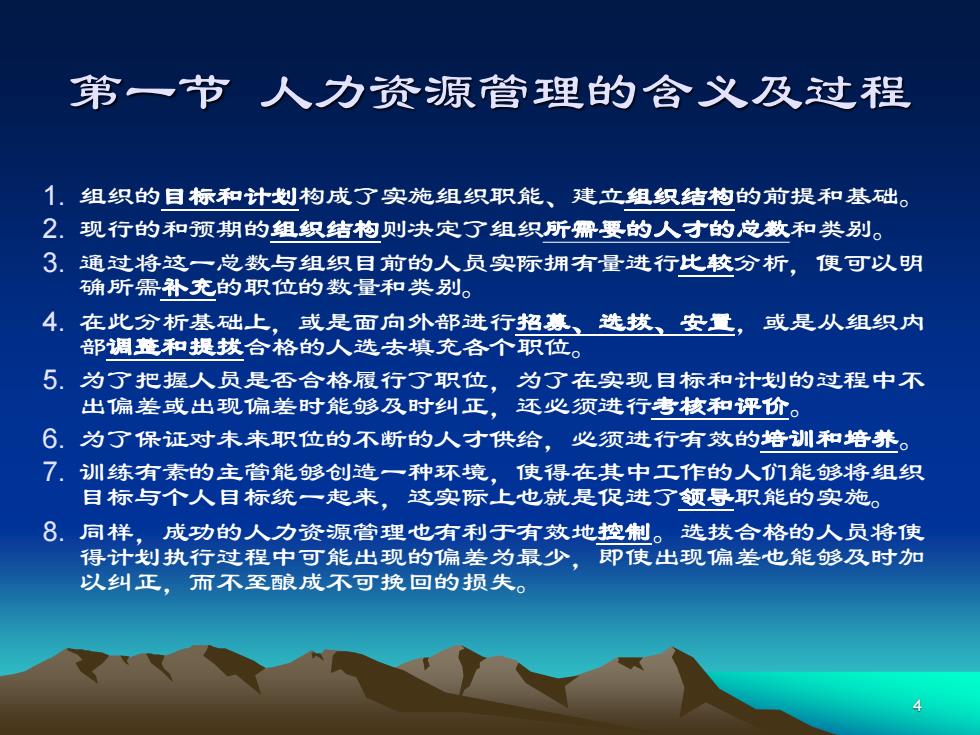 第一节 人力资源管理的含义及过程

1. 组织的目标和计划构成了实施组织职能、建立组织结构的前提和基础。
2. 现行的和预期的组织结构则决定了组织所需要的人才的总数和类别。
3. 通过将这一总数与组织目前的人员实际拥有量进行比较分析，便可以明确所需补充的职位的数量和类别。
4. 在此分析基础上，或是面向外部进行招募、选拔、安置，或是从组织内部调整和提拔合格的人选去填充各个职位。
5. 为了把握人员是否合格履行了职位，为了在实现目标和计划的过程中不出偏差或出现偏差时能够及时纠正，还必须进行考核和评价。
6. 为了保证对未来职位的不断的人才供给，必须进行有效的培训和培养。
7. 训练有素的主管能够创造一种环境，使得在其中工作的人们能够将组织目标与个人目标统一起来，这实际上也就是促进了领导职能的实施。
8. 同样，成功的人力资源管理也有利于有效地控制。选拔合格的人员将使得计划执行过程中可能出现的偏差为最少，即使出现偏差也能够及时加以纠正，而不至酿成不可挽回的损失。

4